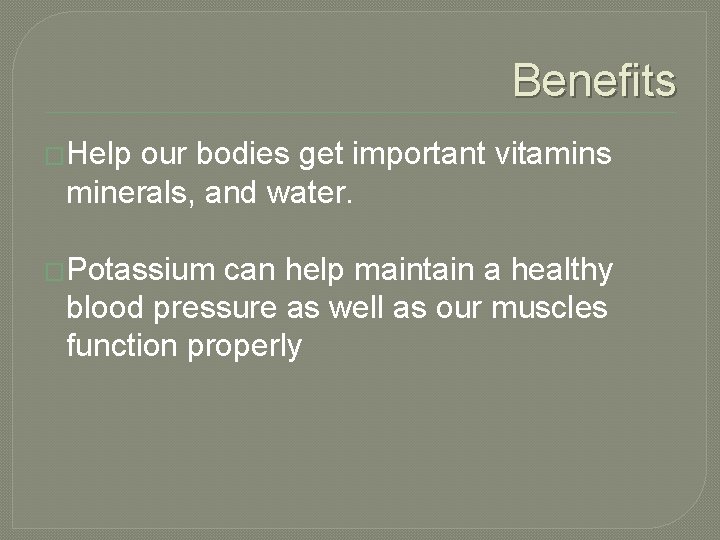 Benefits

Help our bodies get important vitamins minerals, and water.

Potassium can help maintain a healthy blood pressure as well as our muscles function properly